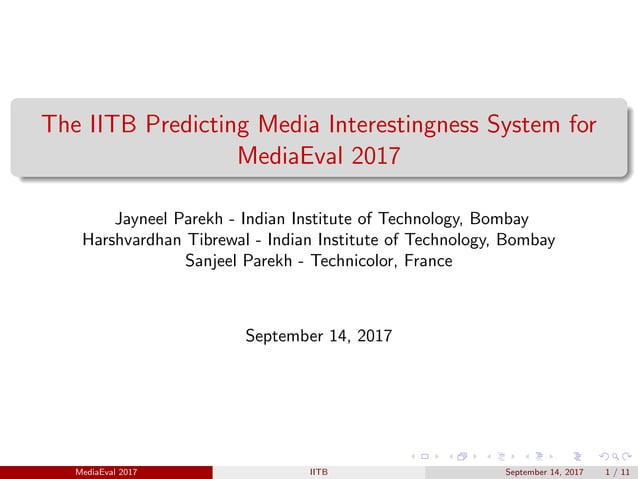 The IITB Predicting Media Interestingness System for MediaEval 2017

Jayneel Parekh - Indian Institute of Technology, Bombay
Harshvardhan Tibrewal - Indian Institute of Technology, Bombay
Sanjeel Parekh - Technicolor, France

September 14, 2017

MediaEval 2017 IITB September 14, 2017 1 / 11